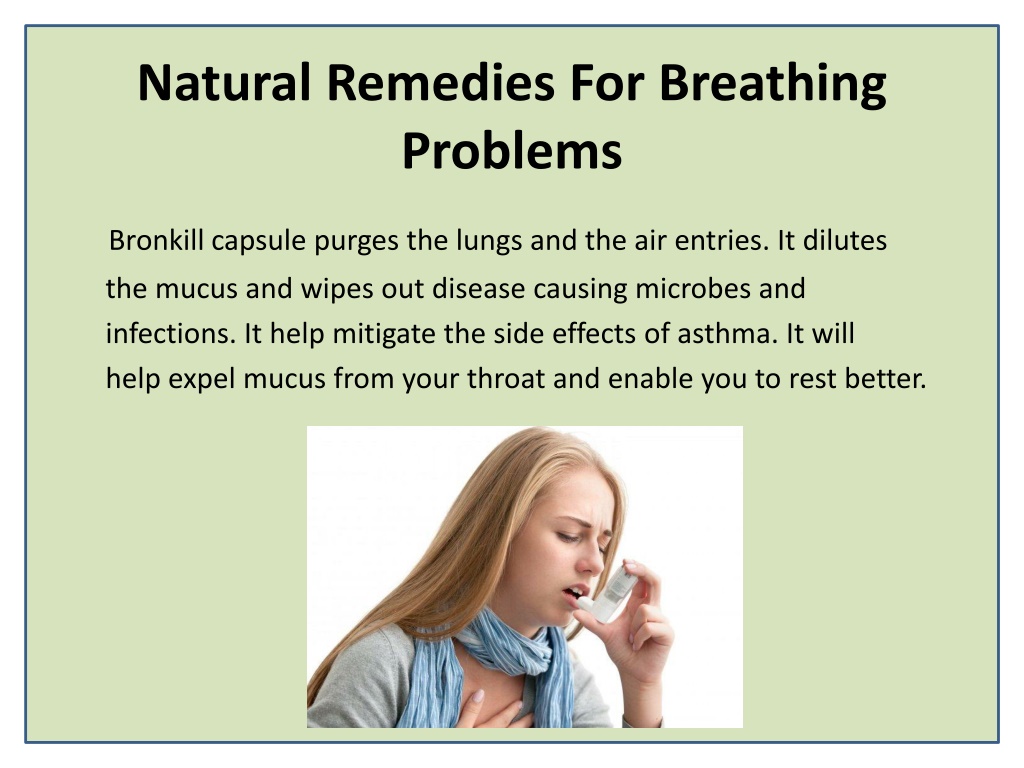 Natural Remedies For Breathing Problems

Bronkill capsule purges the lungs and the air entries. It dilutes the mucus and wipes out disease causing microbes and infections. It help mitigate the side effects of asthma. It will help expel mucus from your throat and enable you to rest better.